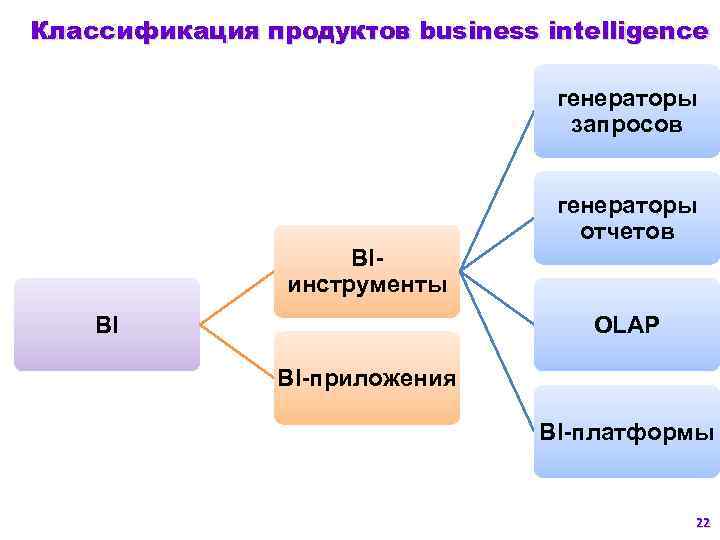 Классификация продуктов business intelligence

BI

BI-инструменты

BI-приложения

генераторы запросов

генераторы отчетов

OLAP

BI-платформы

22